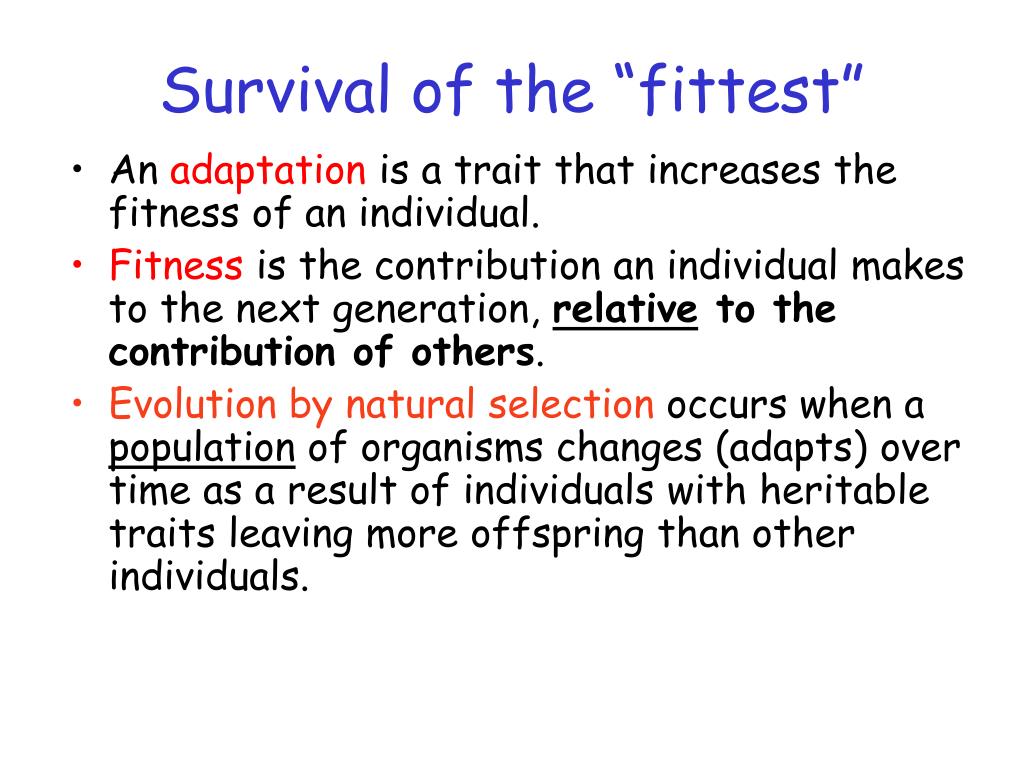 Survival of the “fittest”

• An adaptation is a trait that increases the fitness of an individual.
• Fitness is the contribution an individual makes to the next generation, relative to the contribution of others.
• Evolution by natural selection occurs when a population of organisms changes (adapts) over time as a result of individuals with heritable traits leaving more offspring than other individuals.